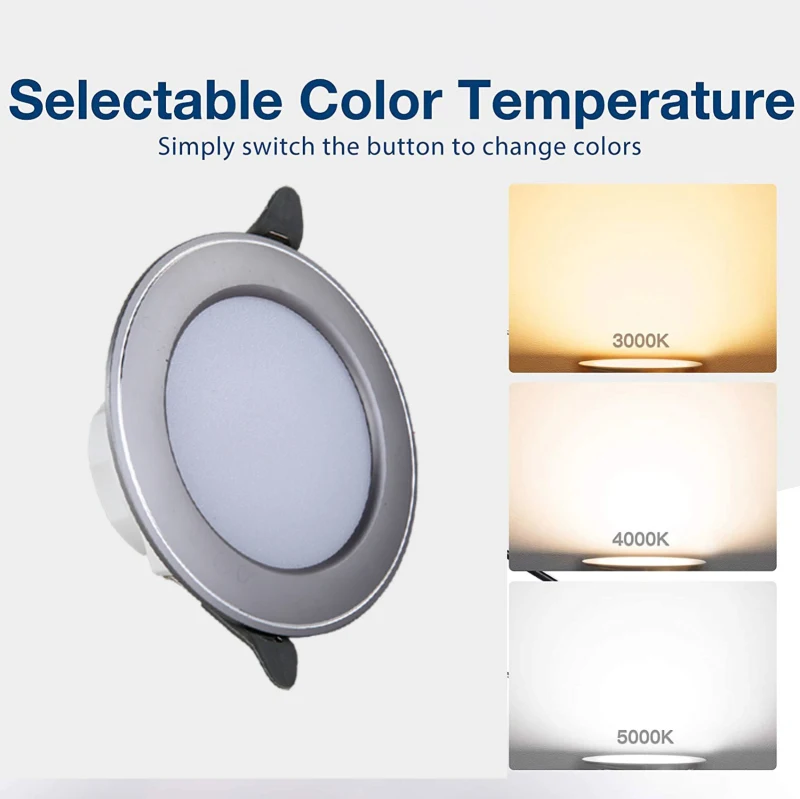 Selectable Color Temperature
Simply switch the button to change colors

3000K

4000K

5000K